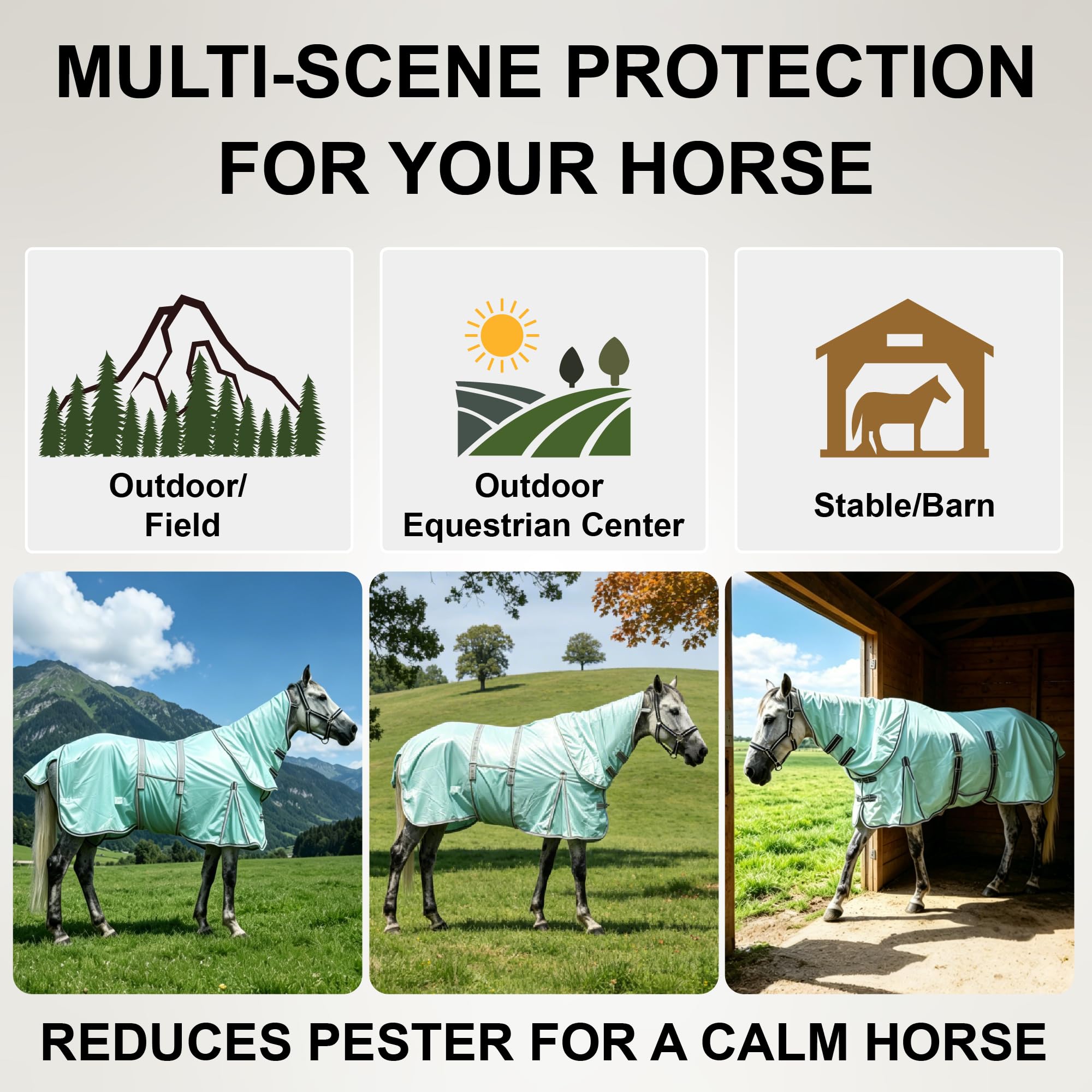 MULTI-SCENE PROTECTION FOR YOUR HORSE

Outdoor/ Field

Outdoor Equestrian Center

Stable/Barn

REDUCES PESTER FOR A CALM HORSE